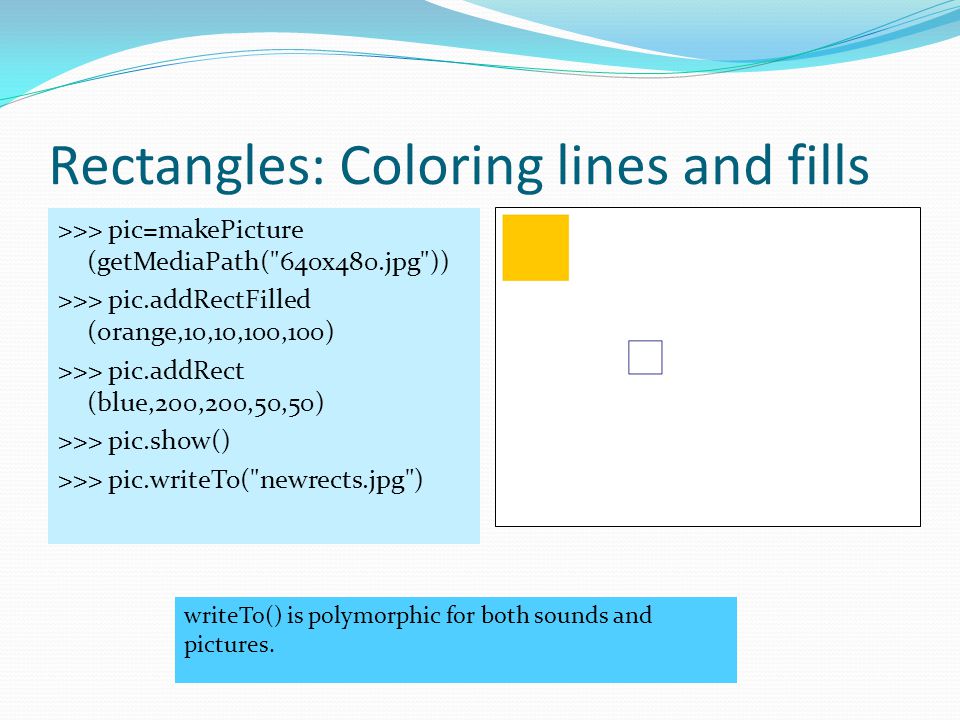 Rectangles: Coloring lines and fills

>>> pic=makePicture (getMediaPath("640x480.jpg"))

>>> pic.addRectFilled (orange,10,10,100,100)

>>> pic.addRect (blue,200,200,50,50)

>>> pic.show()

>>> pic.writeTo("newrects.jpg")

writeTo() is polymorphic for both sounds and pictures.